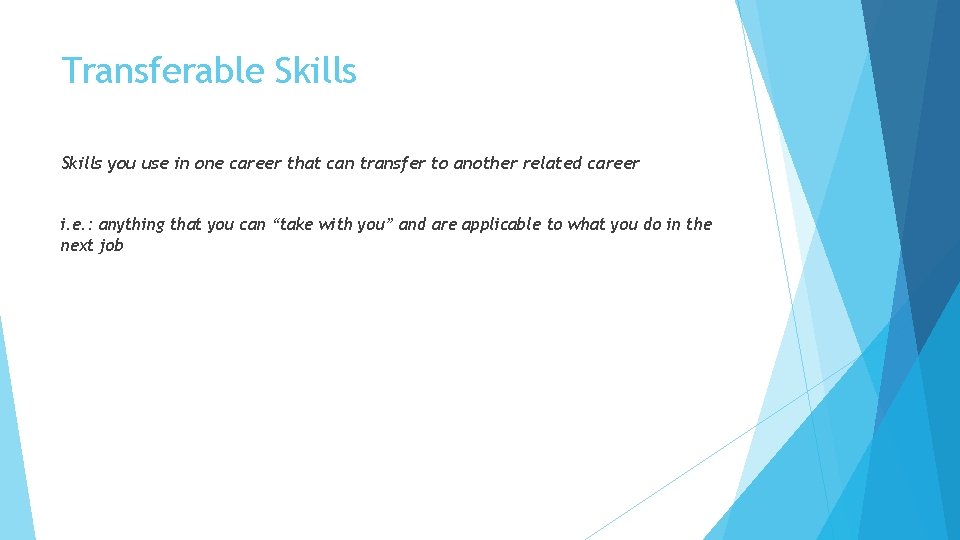 Transferable Skills

Skills you use in one career that can transfer to another related career

i.e.: anything that you can "take with you" and are applicable to what you do in the next job